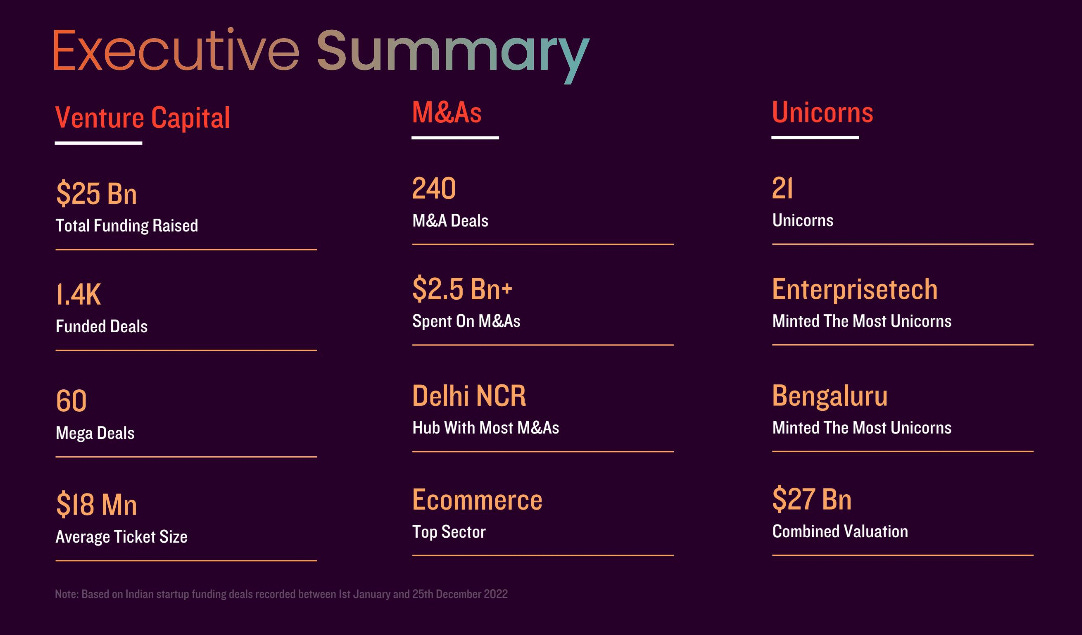 Executive Summary

Venture Capital

$25 Bn
Total Funding Raised

1.4K
Funded Deals

60
Mega Deals

$18 Mn
Average Ticket Size

M&As

240
M&A Deals

$2.5 Bn+
Spent On M&As

Delhi NCR
Hub With Most M&As

Ecommerce
Top Sector

Unicorns

21
Unicorns

Enterprisetech
Minted The Most Unicorns

Bengaluru
Minted The Most Unicorns

$27 Bn
Combined Valuation

Note: Based on Indian startup funding deals recorded between 1st January and 25th December 2022